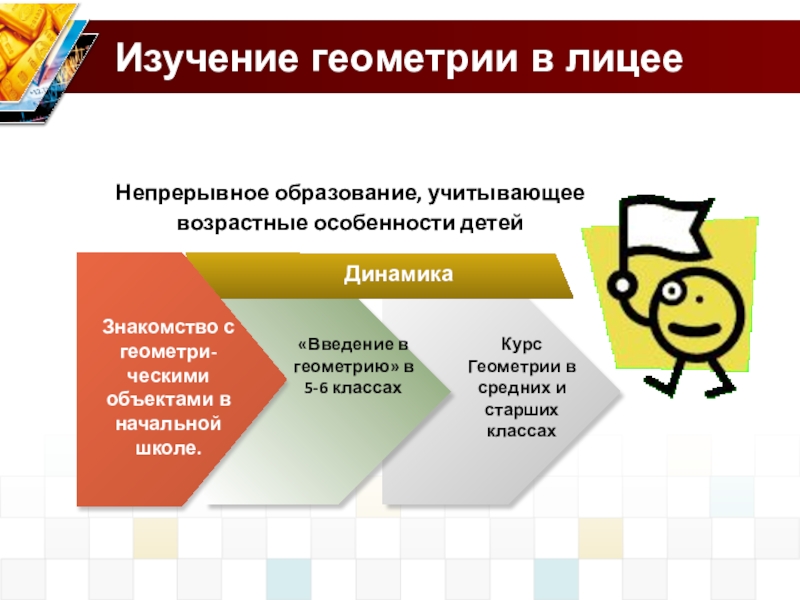 Изучение геометрии в лицее

Непрерывное образование, учитывающее возрастные особенности детей

Динамика

Знакомство с геометрическими объектами в начальной школе.

«Введение в геометрию» в 5-6 классах

Курс Геометрии в средних и старших классах